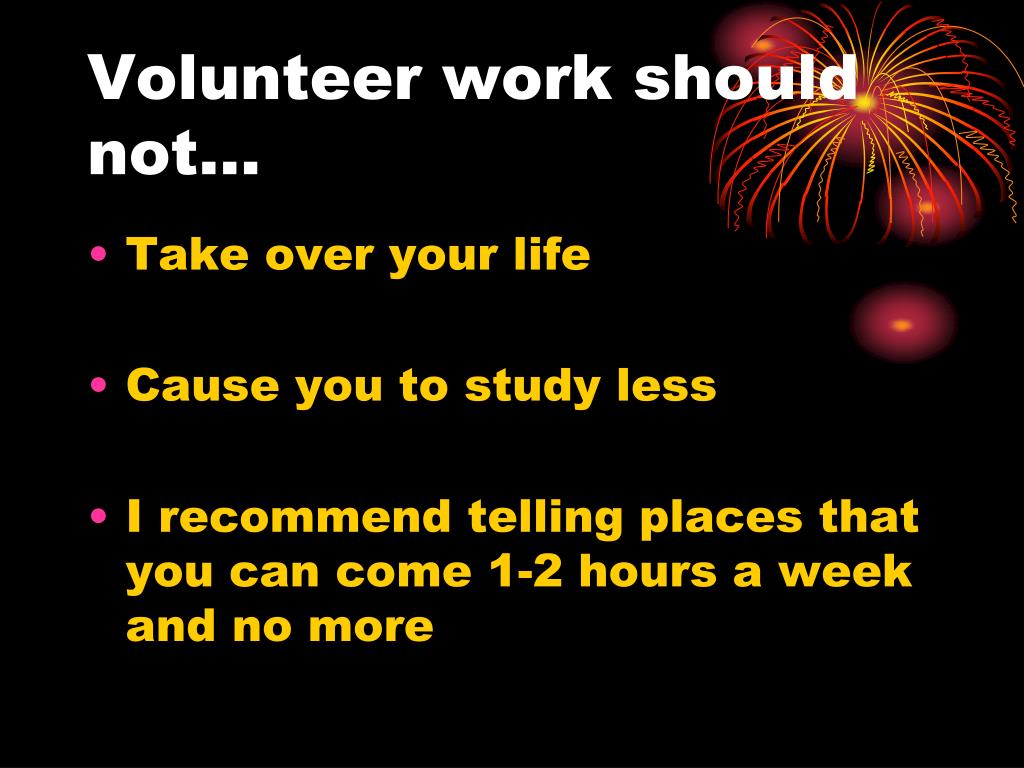 Volunteer work should not…

• Take over your life

• Cause you to study less

• I recommend telling places that you can come 1-2 hours a week and no more